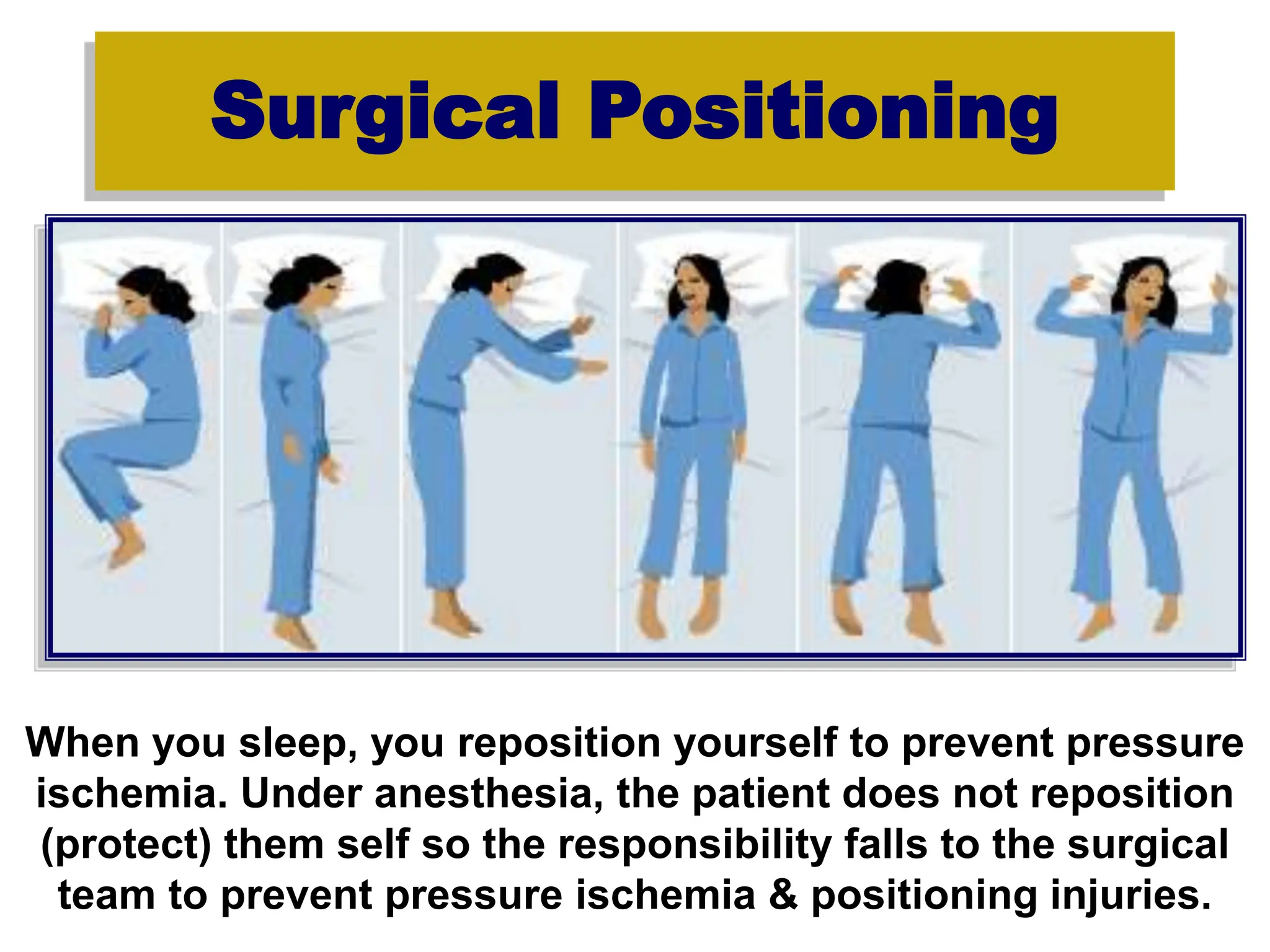 Surgical Positioning

When you sleep, you reposition yourself to prevent pressure ischemia. Under anesthesia, the patient does not reposition (protect) them self so the responsibility falls to the surgical team to prevent pressure ischemia & positioning injuries.